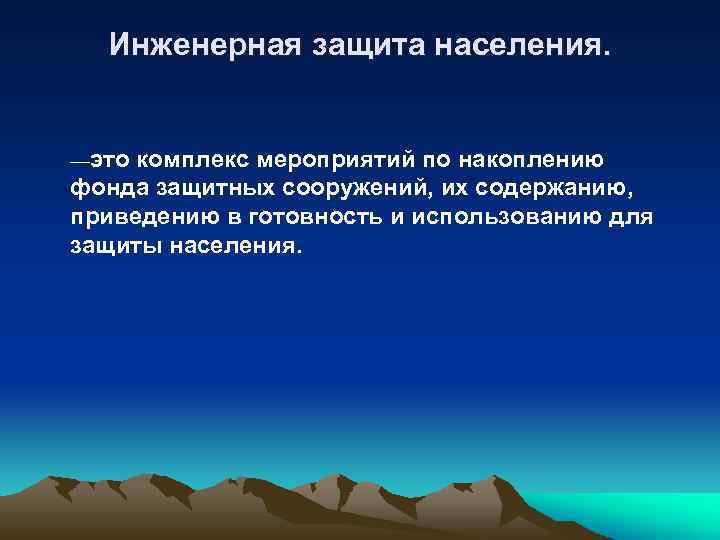 Инженерная защита населения.

—это комплекс мероприятий по накоплению фонда защитных сооружений, их содержанию, приведению в готовность и использованию для защиты населения.